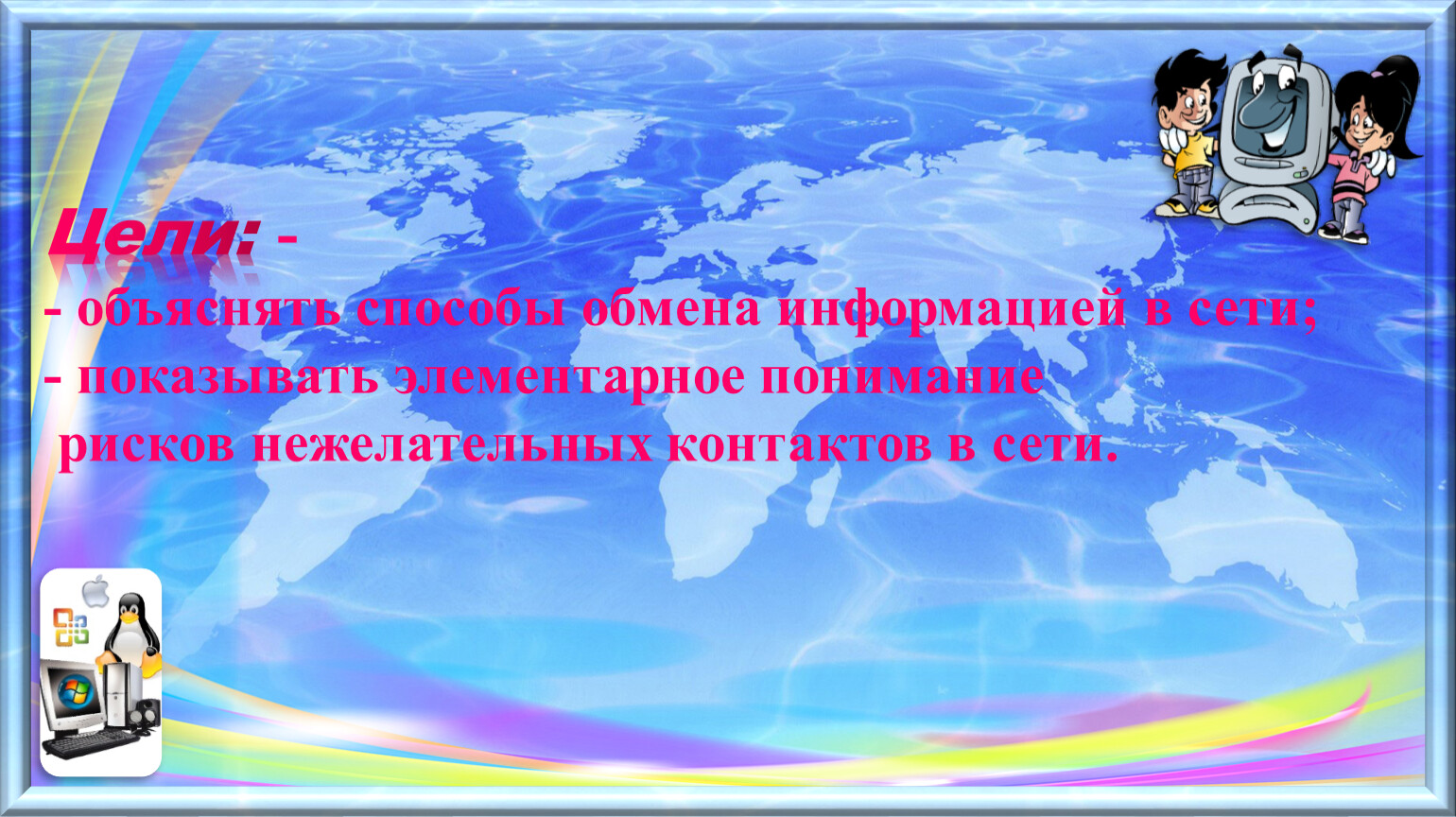 Цели: -

- объяснять способы обмена информацией в сети;
- показывать элементарное понимание рисков нежелательных контактов в сети.